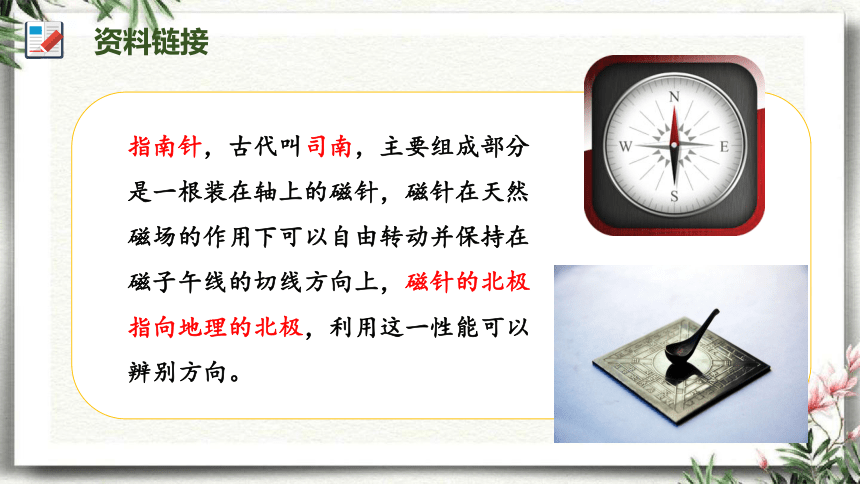 资料链接

指南针，古代叫司南，主要组成部分是一根装在轴上的磁针，磁针在天然磁场的作用下可以自由转动并保持在磁子午线的切线方向上，磁针的北极指向地理的北极，利用这一性能可以辨别方向。

N
E
S
W